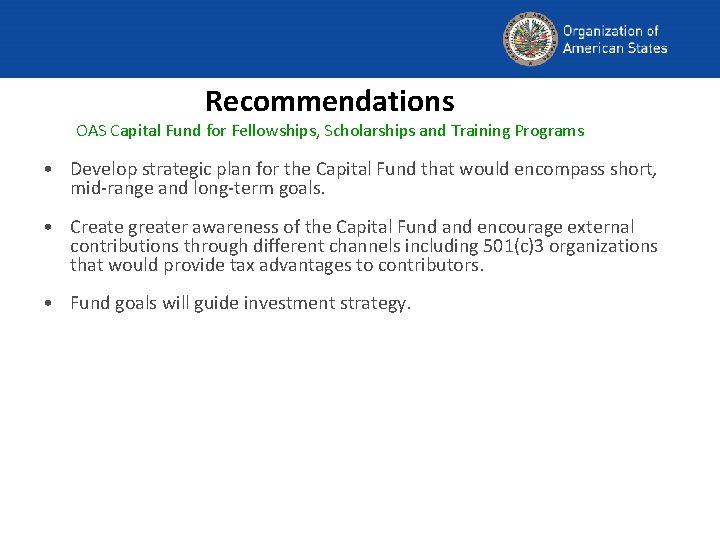 Organization of American States

Recommendations

OAS Capital Fund for Fellowships, Scholarships and Training Programs

• Develop strategic plan for the Capital Fund that would encompass short, mid-range and long-term goals.

• Create greater awareness of the Capital Fund and encourage external contributions through different channels including 501(c)3 organizations that would provide tax advantages to contributors.

• Fund goals will guide investment strategy.